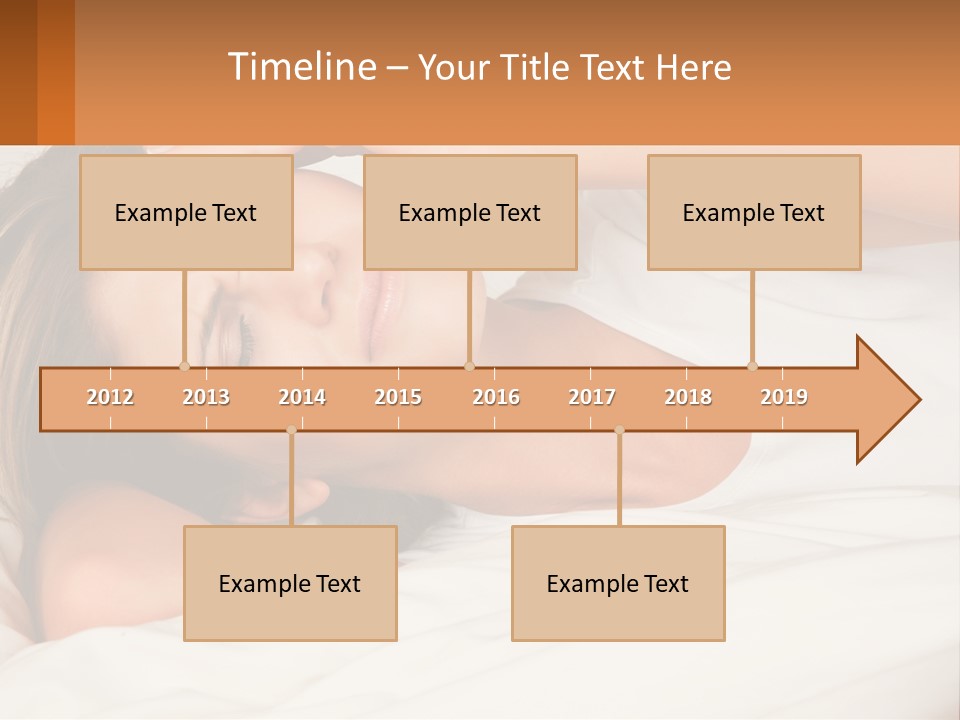 Timeline – Your Title Text Here

Example Text

Example Text

Example Text

2012 2013 2014 2015 2016 2017 2018 2019

Example Text

Example Text